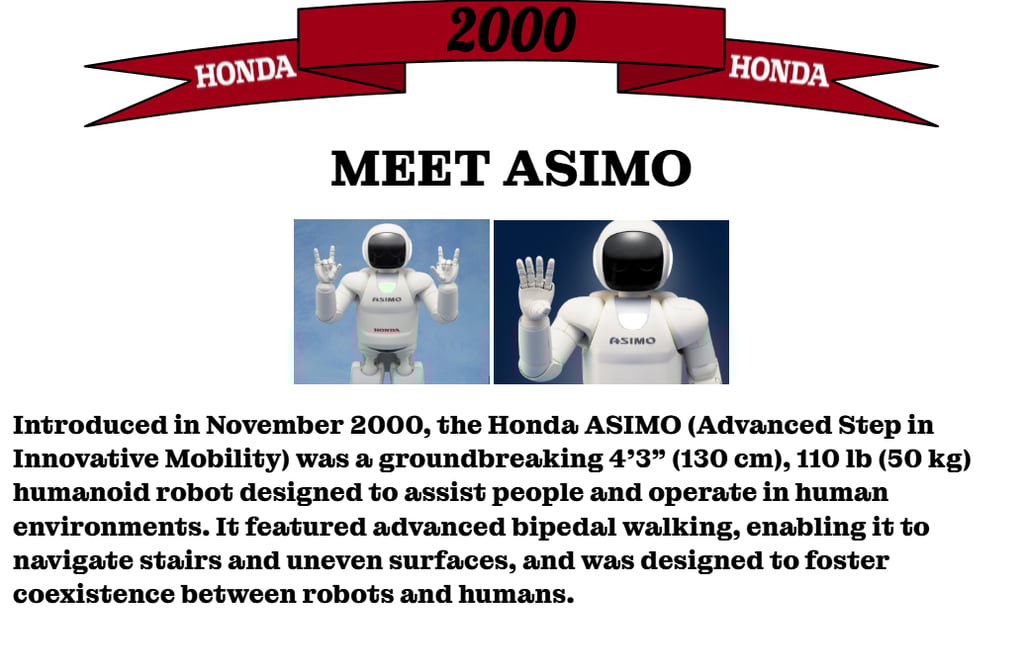 HONDA 2000 HONDA

MEET ASIMO

ASIMO
HONDA

ASIMO

Introduced in November 2000, the Honda ASIMO (Advanced Step in Innovative Mobility) was a groundbreaking 4’3” (130 cm), 110 lb (50 kg) humanoid robot designed to assist people and operate in human environments. It featured advanced bipedal walking, enabling it to navigate stairs and uneven surfaces, and was designed to foster coexistence between robots and humans.